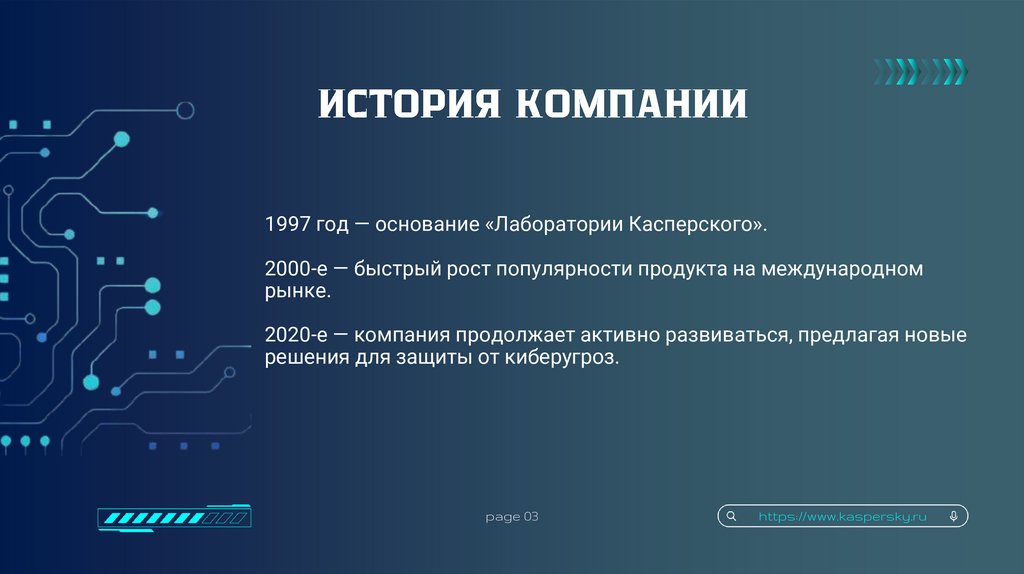 ИСТОРИЯ КОМПАНИИ

1997 год — основание «Лаборатории Касперского».

2000-е — быстрый рост популярности продукта на международном рынке.

2020-е — компания продолжает активно развиваться, предлагая новые решения для защиты от киберугроз.

page 03

https://www.kaspersky.ru